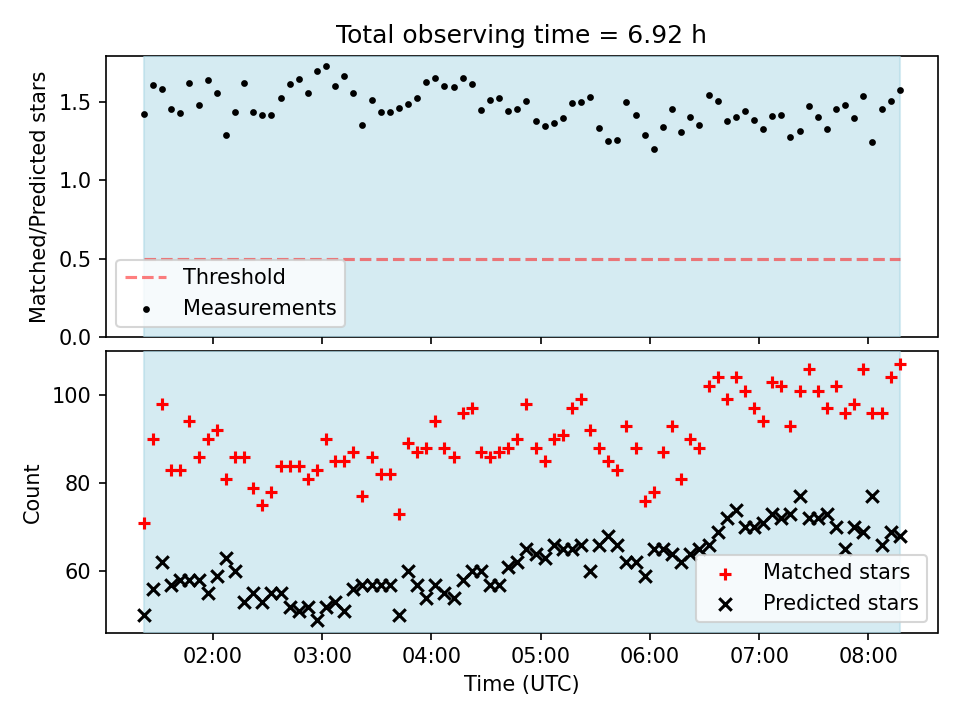 Total observing time = 6.92 h

Matched/Predicted stars

1.5
1.0
0.5
0.0

Threshold
Measurements

Count

100
80
60

Matched stars
Predicted stars

02:00
03:00
04:00
05:00
06:00
07:00
08:00

Time (UTC)